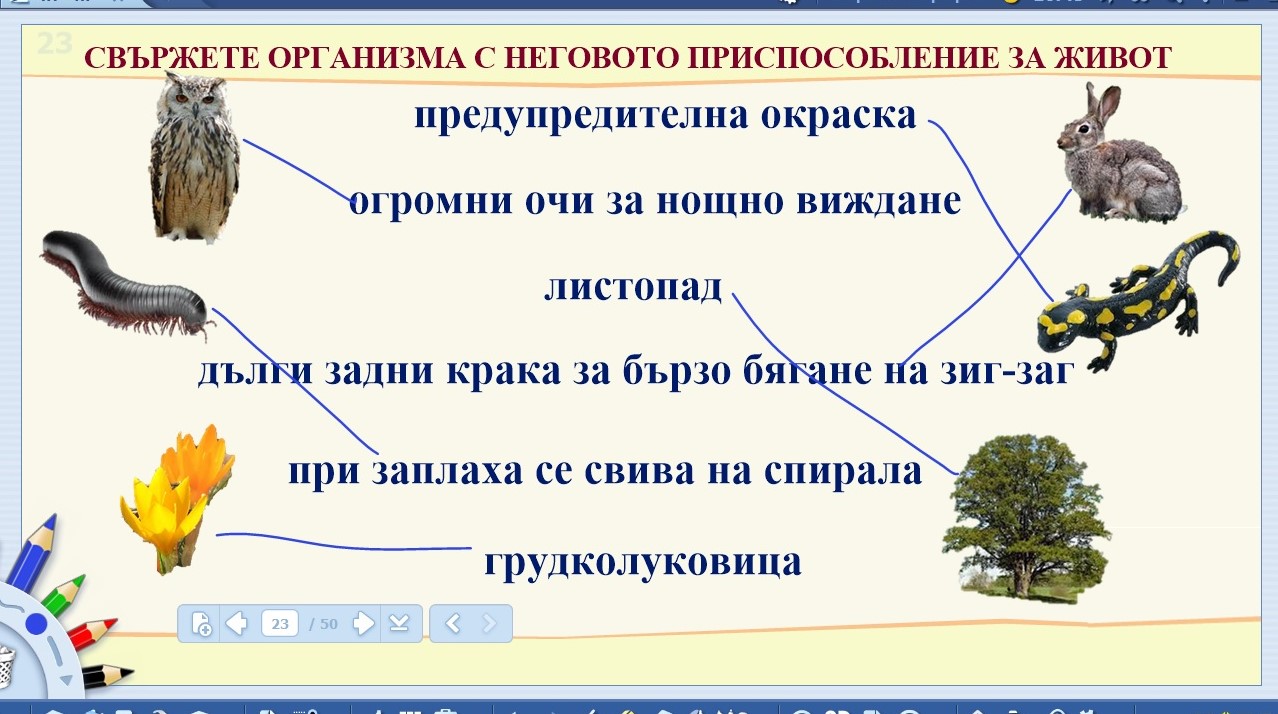 23

СВЪРЖЕТЕ ОРГАНИЗМА С НЕГОВОТО ПРИСПОСОБЛЕНИЕ ЗА ЖИВОТ

предупредителна окраска

огромни очи за нощно виждане

листопад

дълги задни крака за бързо бягане на зиг-заг

при заплаха се свива на спирала

грудколуковица

23 / 50